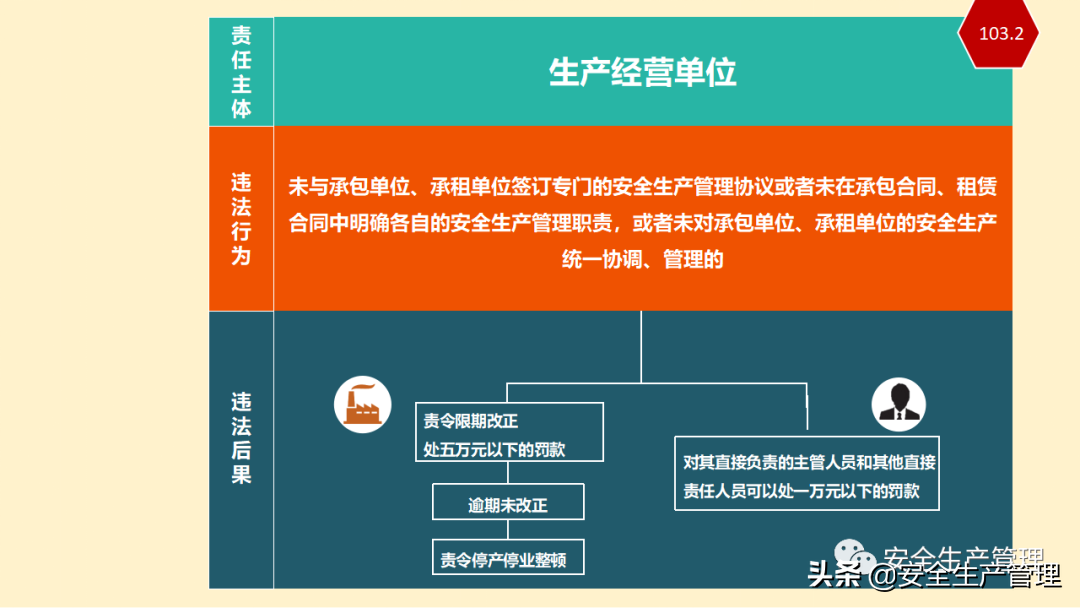 103.2

责任主体

生产经营单位

违法行为

未与承包单位、承租单位签订专门的安全生产管理协议或者未在承包合同、租赁合同中明确各自的安全生产管理职责，或者未对承包单位、承租单位的安全生产统一协调、管理的

违法后果

责令限期改正
处五万元以下的罚款

逾期未改正

责令停产停业整顿

对其直接负责的主管人员和其他直接责任人员可以处一万元以下的罚款

安全生产管理

头条 @安全生产管理